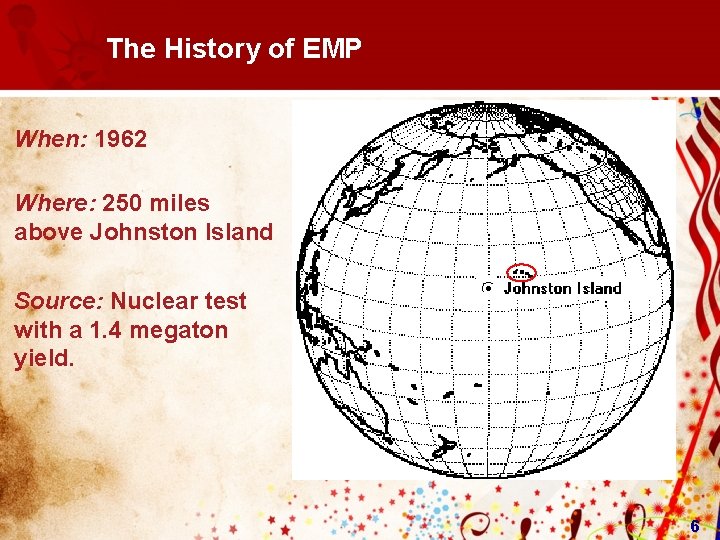 The History of EMP

When: 1962

Where: 250 miles above Johnston Island

Source: Nuclear test with a 1.4 megaton yield.

Johnston Island

6